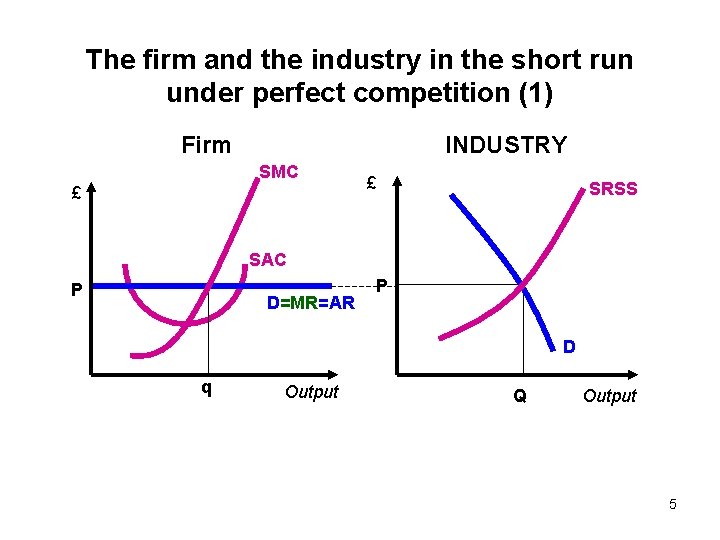 The firm and the industry in the short run under perfect competition (1)

Firm

£

SMC

SAC

P

D=MR=AR

q

Output

INDUSTRY

£

SRSS

P

D

Q

Output

5